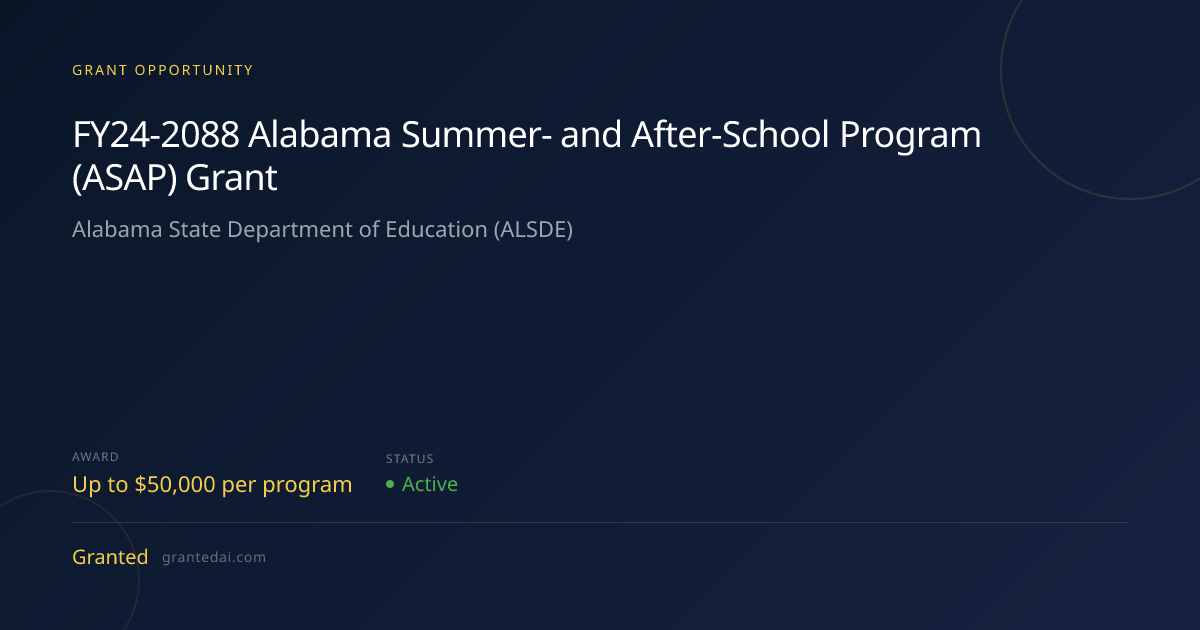 GRANT OPPORTUNITY

FY24-2088 Alabama Summer- and After-School Program (ASAP) Grant

Alabama State Department of Education (ALSDE)

AWARD
Up to $50,000 per program

STATUS
• Active

Granted grantedai.com